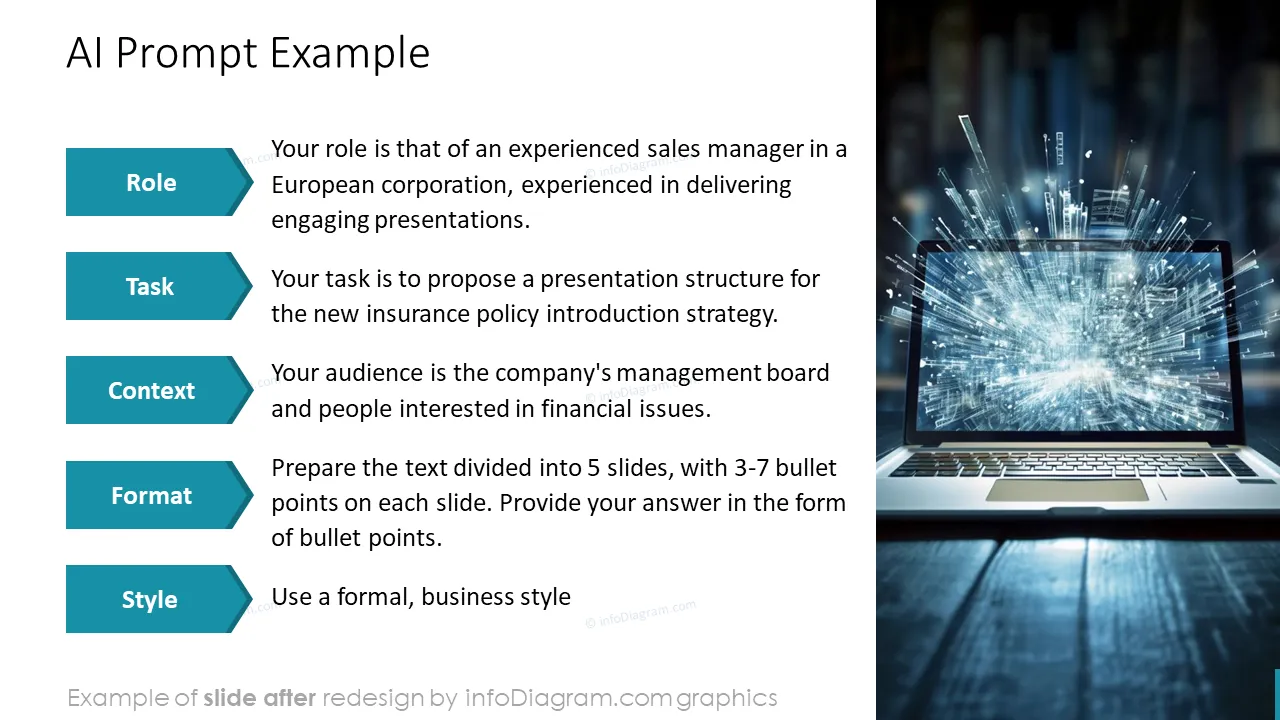 AI Prompt Example

Role

Your role is that of an experienced sales manager in a European corporation, experienced in delivering engaging presentations.

Task

Your task is to propose a presentation structure for the new insurance policy introduction strategy.

Context

Your audience is the company's management board and people interested in financial issues.

Format

Prepare the text divided into 5 slides, with 3-7 bullet points on each slide. Provide your answer in the form of bullet points.

Style

Use a formal, business style

© infoDiagram.com

Example of slide after redesign by infoDiagram.com graphics